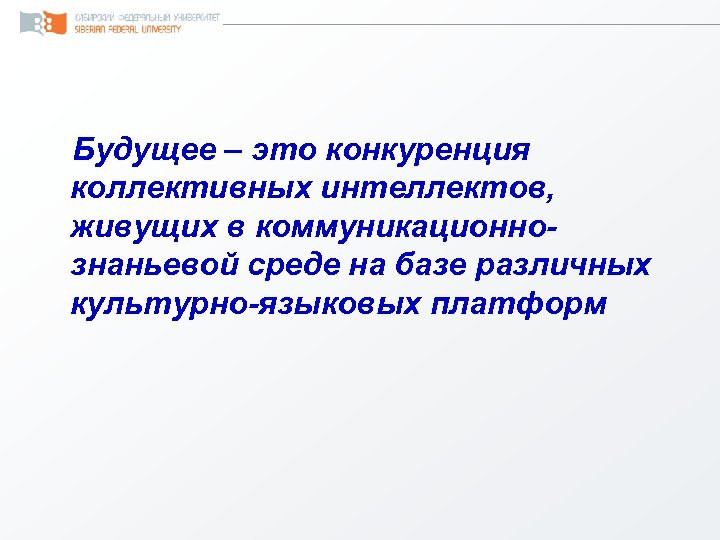 СИБИРСКИЙ ФЕДЕРАЛЬНЫЙ УНИВЕРСИТЕТ
SIBERIAN FEDERAL UNIVERSITY

Будущее – это конкуренция коллективных интеллектов, живущих в коммуникационно-знаньевой среде на базе различных культурно-языковых платформ